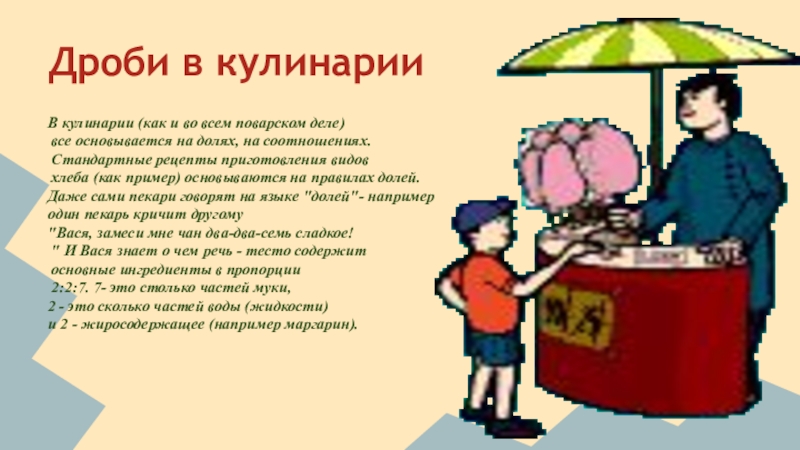 Дроби в кулинарии

В кулинарии (как и во всем поварском деле) все основывается на долях, на соотношениях. Стандартные рецепты приготовления видов хлеба (как пример) основываются на правилах долей. Даже сами пекари говорят на языке "долей"- например один пекарь кричит другому "Вася, замеси мне чан два-два-семь сладкое! " И Вася знает о чем речь - тесто содержит основные ингредиенты в пропорции 2:2:7. 7- это столько частей муки, 2 - это сколько частей воды (жидкости) и 2 - жиросодержащее (например маргарин).